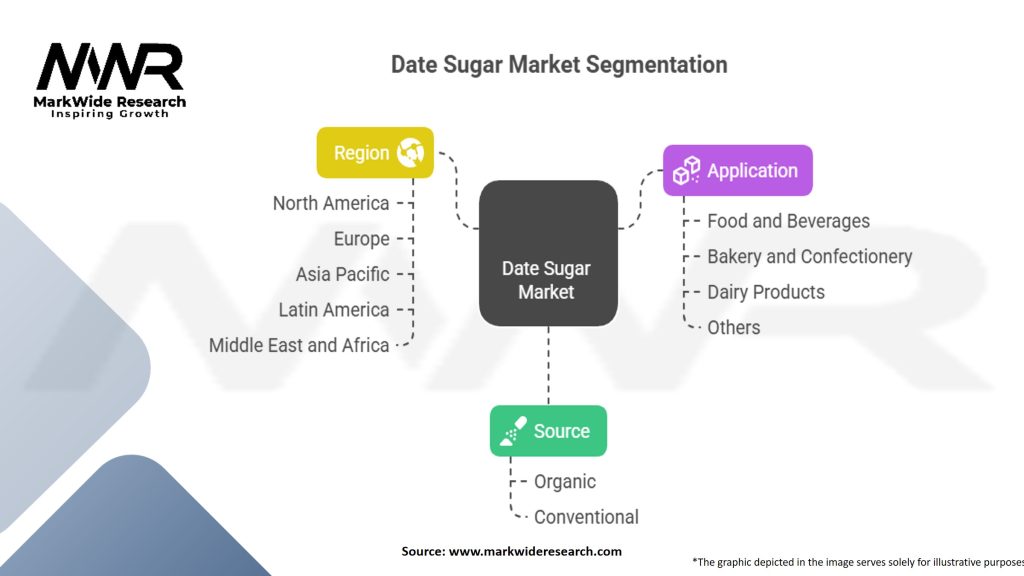 MWR
MarkWide Research
Inspiring Growth

Date Sugar Market Segmentation

Region
North America
Europe
Asia Pacific
Latin America
Middle East and Africa

Date Sugar Market

Application
Food and Beverages
Bakery and Confectionery
Dairy Products
Others

Source
Organic
Conventional

Source: www.markwideresearch.com

*The graphic depicted in the image serves solely for illustrative purposes